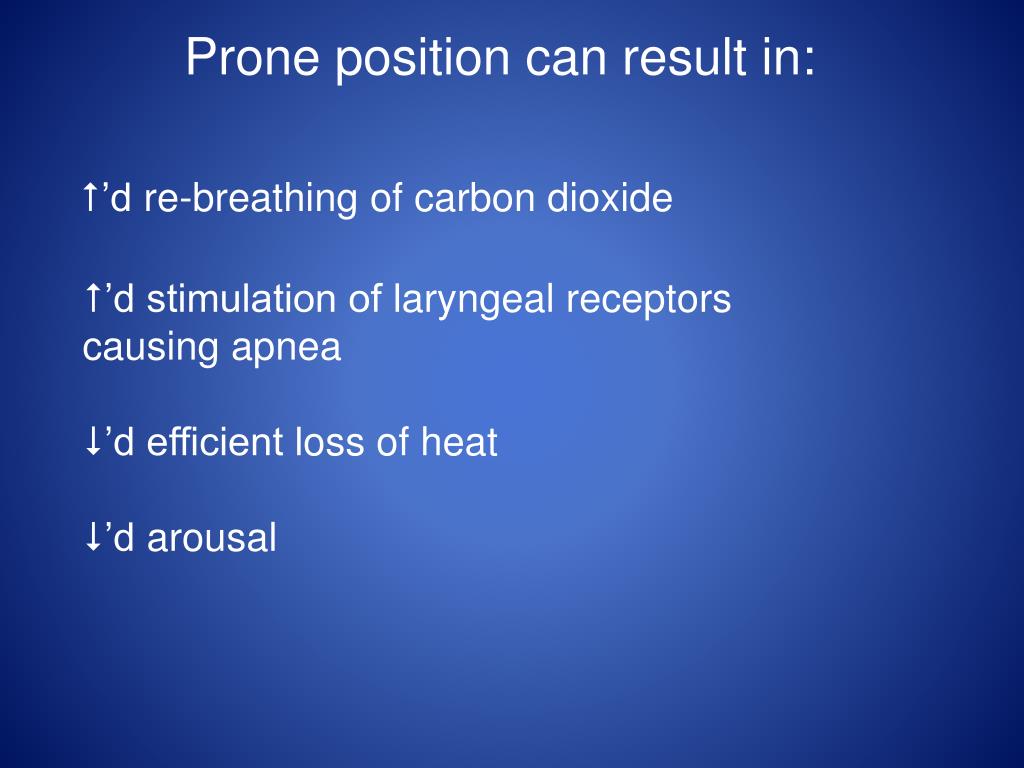 Prone position can result in:

↑’d re-breathing of carbon dioxide

↑’d stimulation of laryngeal receptors causing apnea

↓’d efficient loss of heat

↓’d arousal